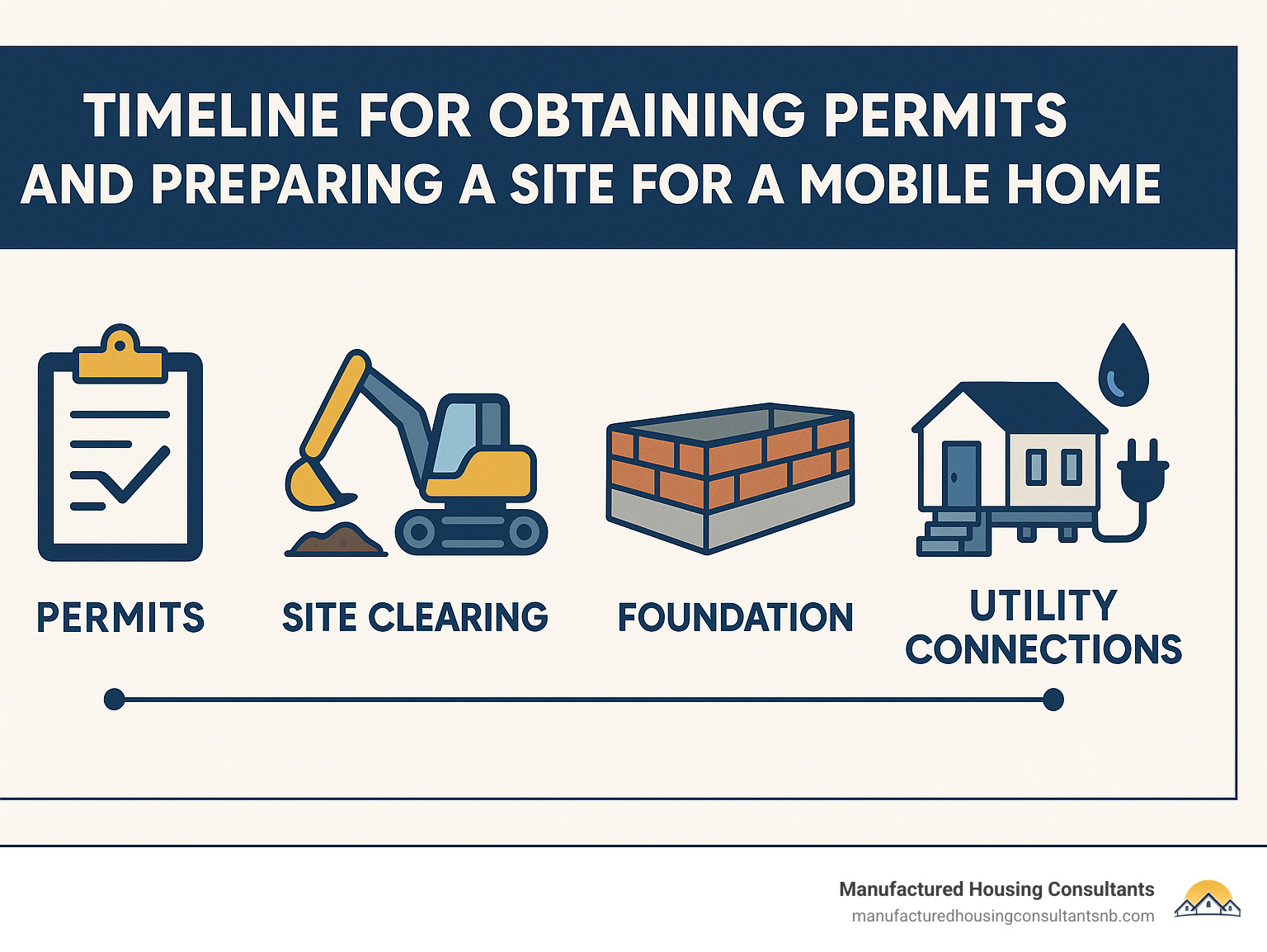 TIMELINE FOR OBTAINING PERMITS AND PREPARING A SITE FOR A MOBILE HOME

PERMITS

SITE CLEARING

FOUNDATION

UTILITY CONNECTIONS

Manufactured Housing Consultants
manufacturedhousingconsultantsnb.com